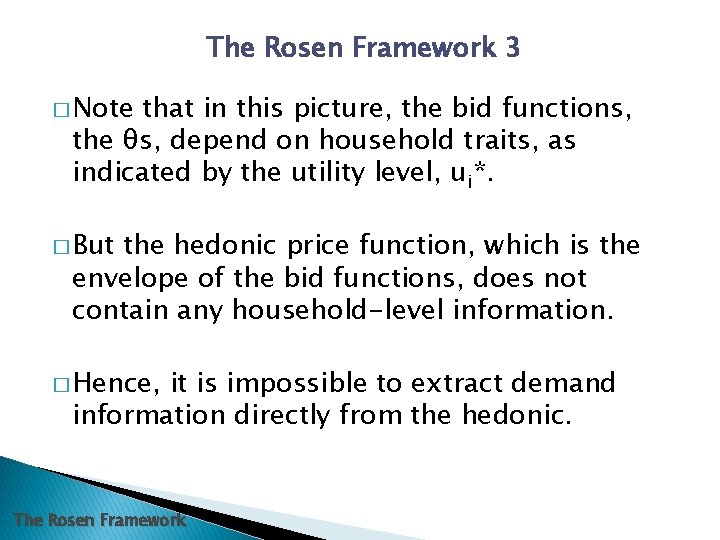 The Rosen Framework 3

□ Note that in this picture, the bid functions, the θs, depend on household traits, as indicated by the utility level, $u_i$*.

□ But the hedonic price function, which is the envelope of the bid functions, does not contain any household-level information.

□ Hence, it is impossible to extract demand information directly from the hedonic.

The Rosen Framework